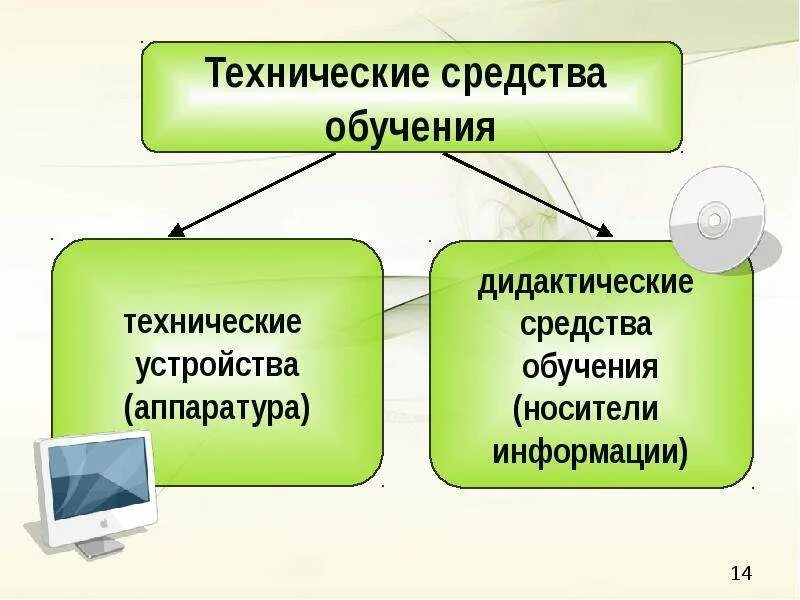 Технические средства обучения

технические устройства (аппаратура)

дидактические средства обучения (носители информации)

14